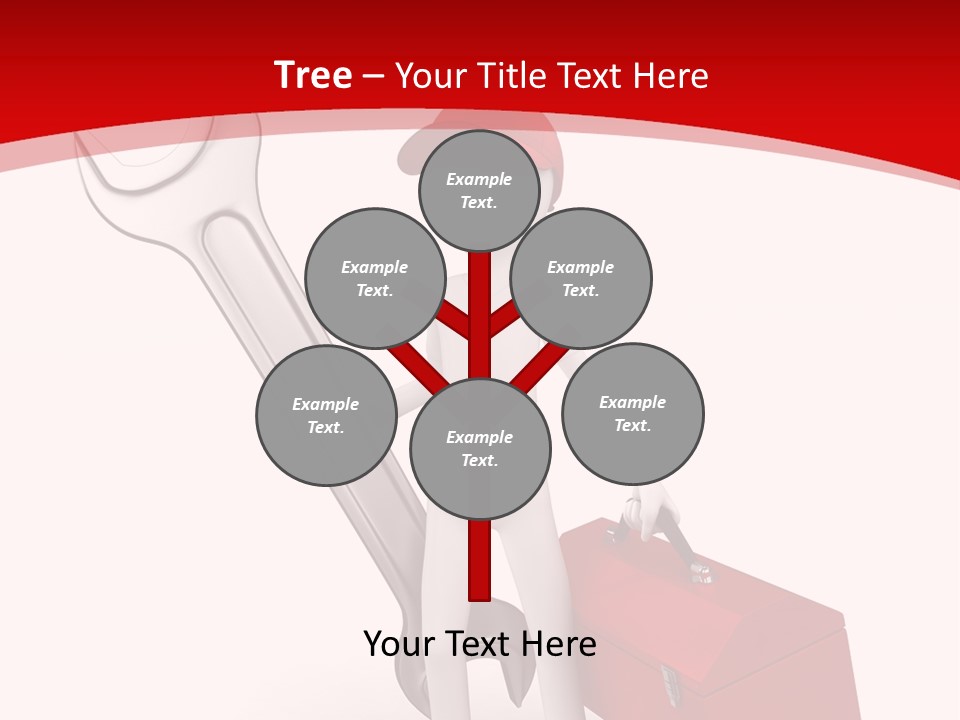 Tree – Your Title Text Here

Example Text.

Example Text.

Example Text.

Example Text.

Example Text.

Example Text.

Your Text Here